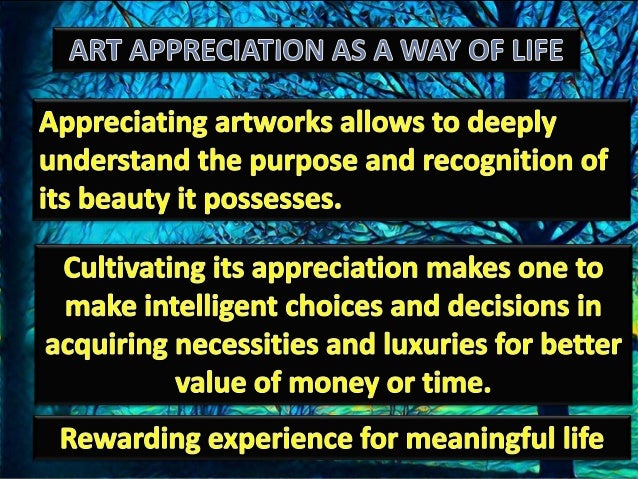 ART APPRECIATION AS A WAY OF LIFE

Appreciating artworks allows to deeply understand the purpose and recognition of its beauty it possesses.

Cultivating its appreciation makes one to make intelligent choices and decisions in acquiring necessities and luxuries for better value of money or time.

Rewarding experience for meaningful life